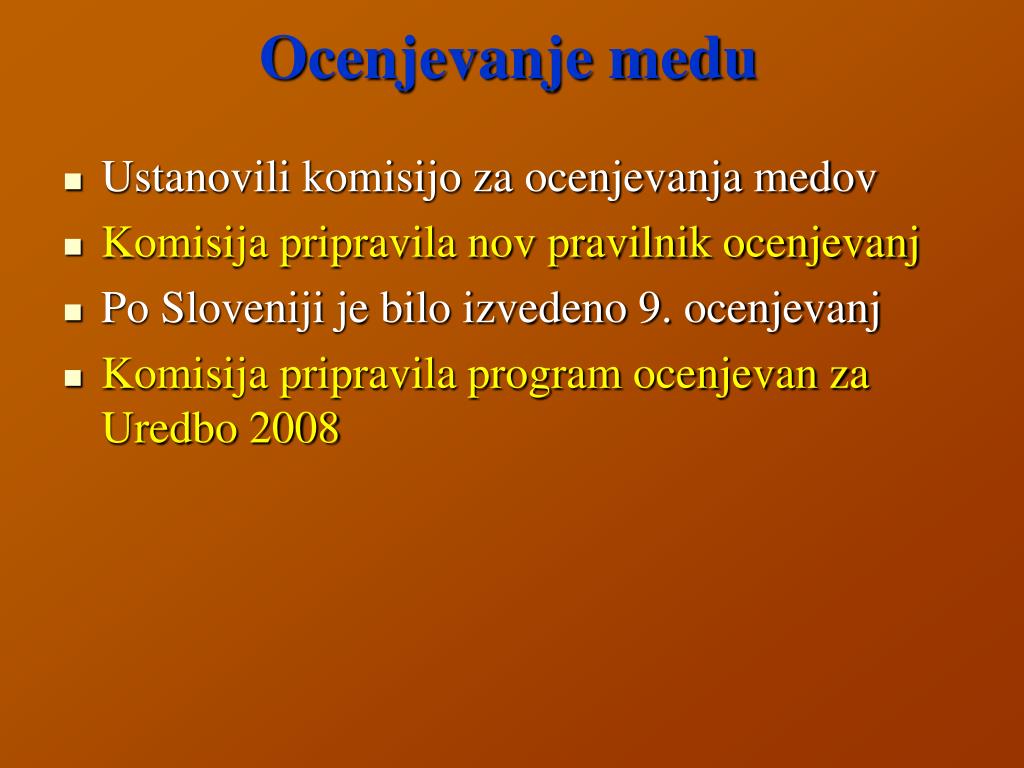 Ocenjevanje medu

- Ustanovili komisijo za ocenjevanja medov
- Komisija pripravila nov pravilnik ocenjevanj
- Po Sloveniji je bilo izvedeno 9. ocenjevanj
- Komisija pripravila program ocenjevan za Uredbo 2008